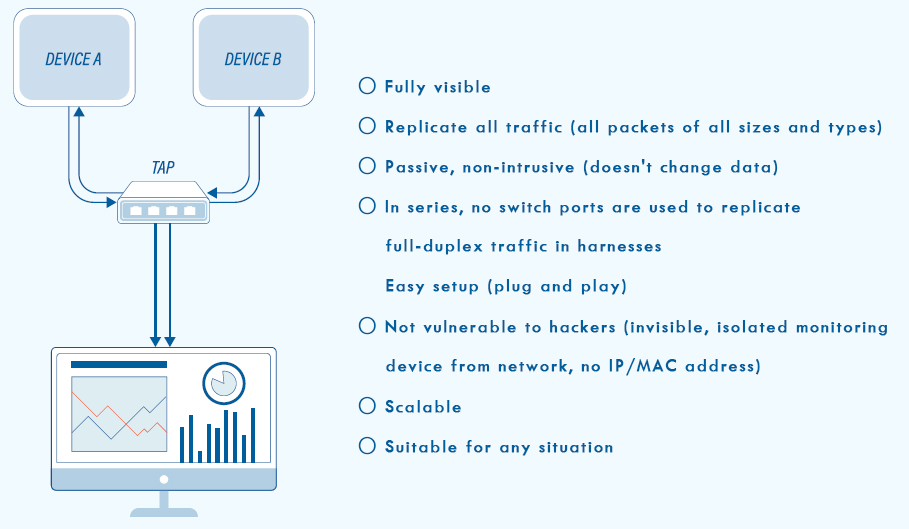 DEVICE A

DEVICE B

TAP

○ Fully visible

○ Replicate all traffic (all packets of all sizes and types)

○ Passive, non-intrusive (doesn't change data)

○ In series, no switch ports are used to replicate full-duplex traffic in harnesses

Easy setup (plug and play)

○ Not vulnerable to hackers (invisible, isolated monitoring device from network, no IP/MAC address)

○ Scalable

○ Suitable for any situation